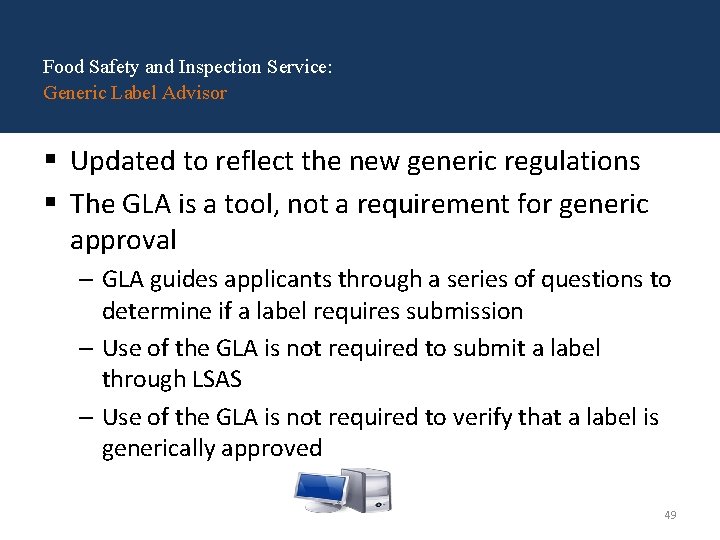 Food Safety and Inspection Service:
Generic Label Advisor

▪ Updated to reflect the new generic regulations
▪ The GLA is a tool, not a requirement for generic approval
– GLA guides applicants through a series of questions to determine if a label requires submission
– Use of the GLA is not required to submit a label through LSAS
– Use of the GLA is not required to verify that a label is generically approved

49